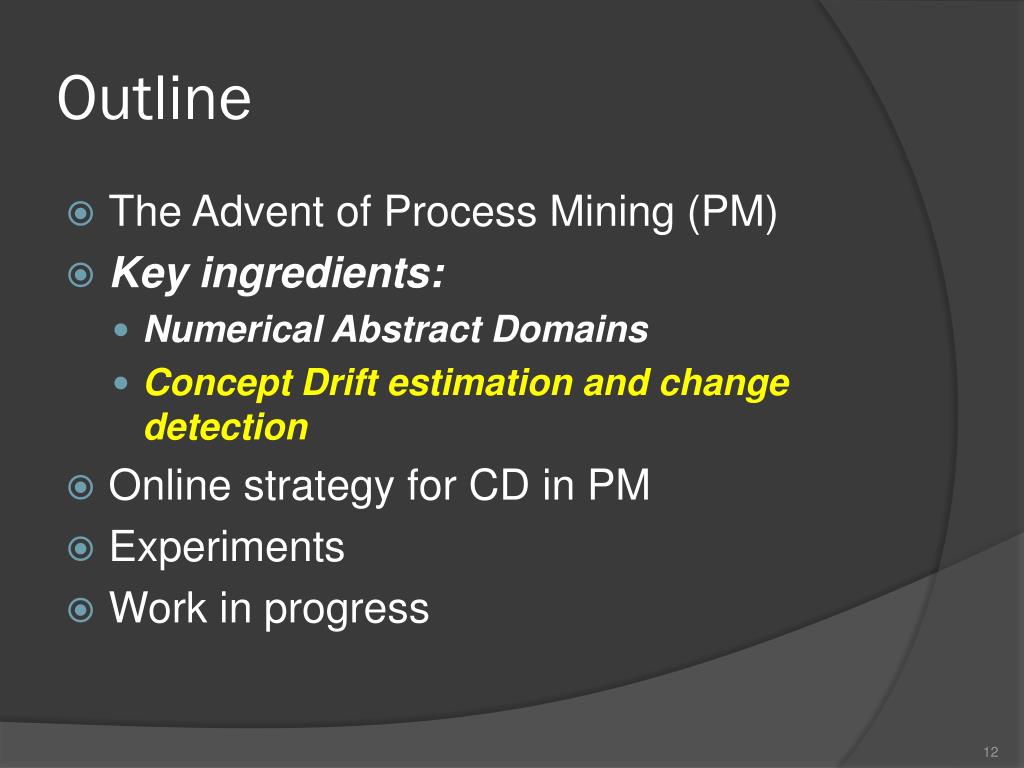 Outline

The Advent of Process Mining (PM)

Key ingredients:

Numerical Abstract Domains

Concept Drift estimation and change detection

Online strategy for CD in PM

Experiments

Work in progress

12